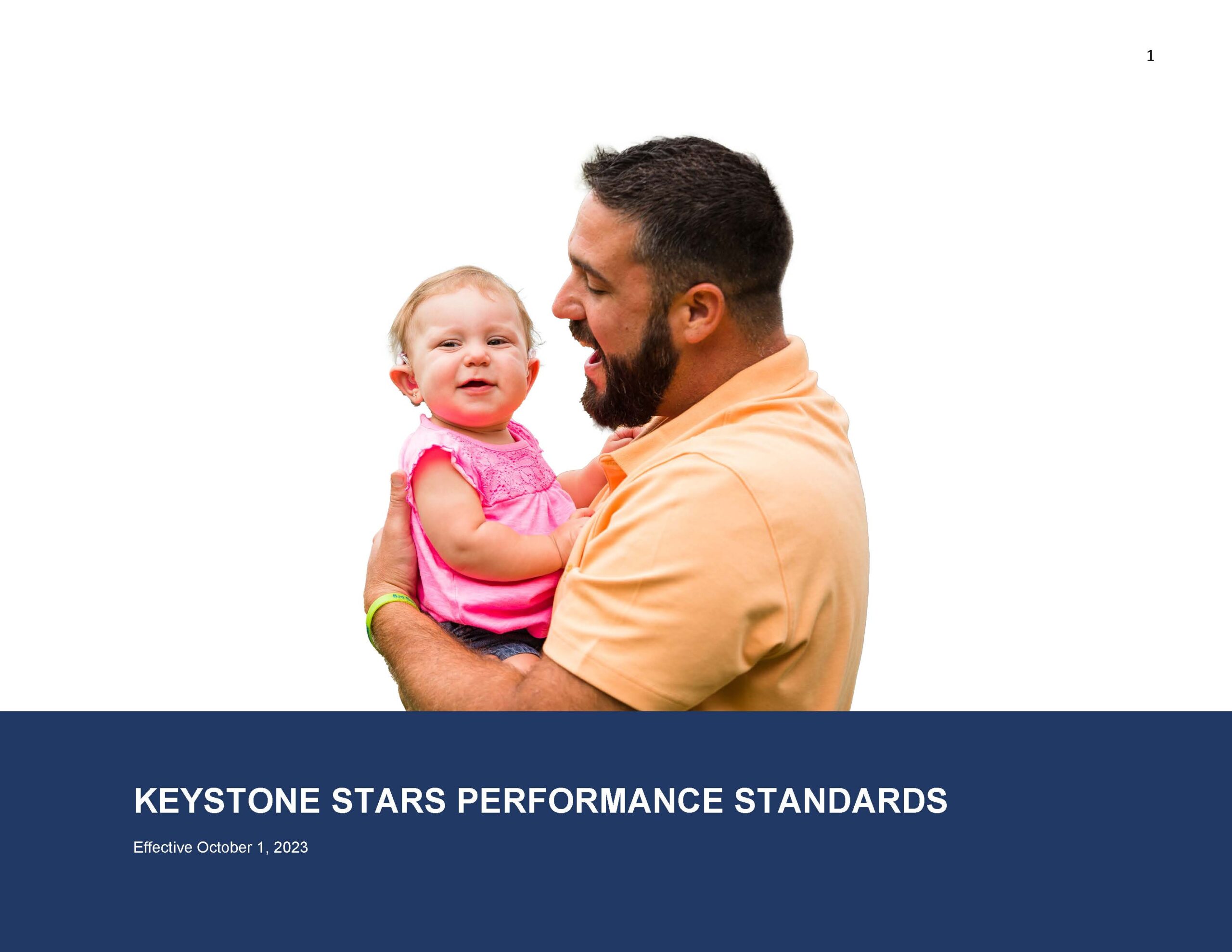 1

KEYSTONE STARS PERFORMANCE STANDARDS

Effective October 1, 2023